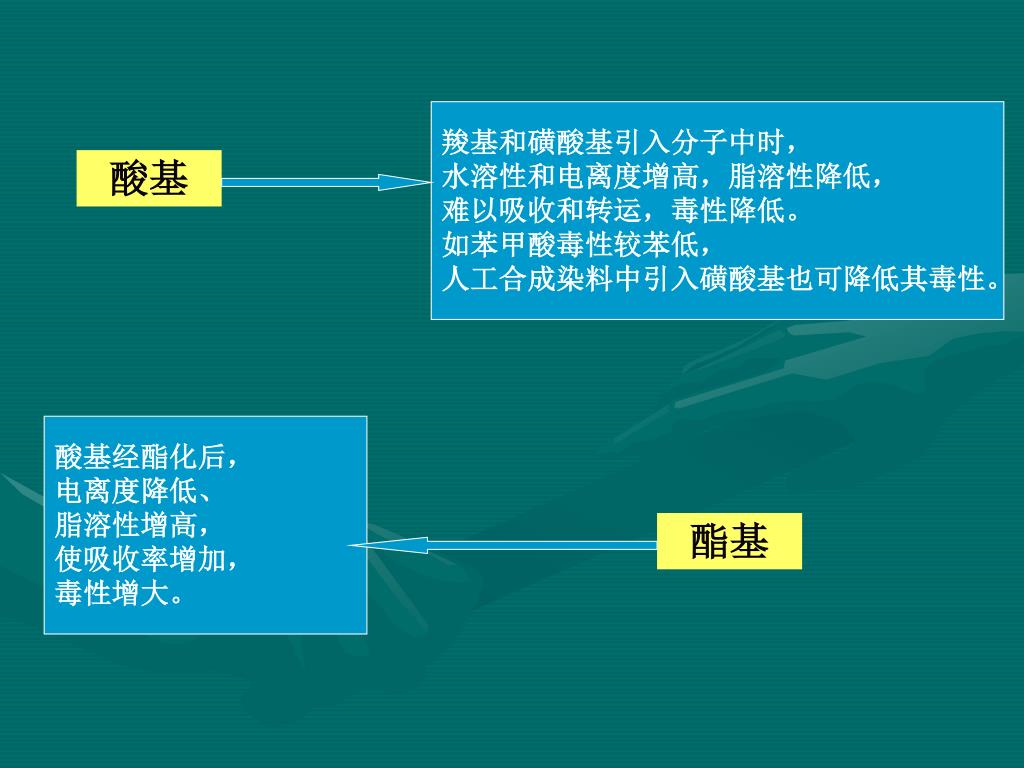 酸基

羧基和磺酸基引入分子中时，
水溶性和电离度增高，脂溶性降低，
难以吸收和转运，毒性降低。
如苯甲酸毒性较苯低，
人工合成染料中引入磺酸基也可降低其毒性。

酸基经酯化后，
电离度降低、
脂溶性增高，
使吸收率增加，
毒性增大。

酯基